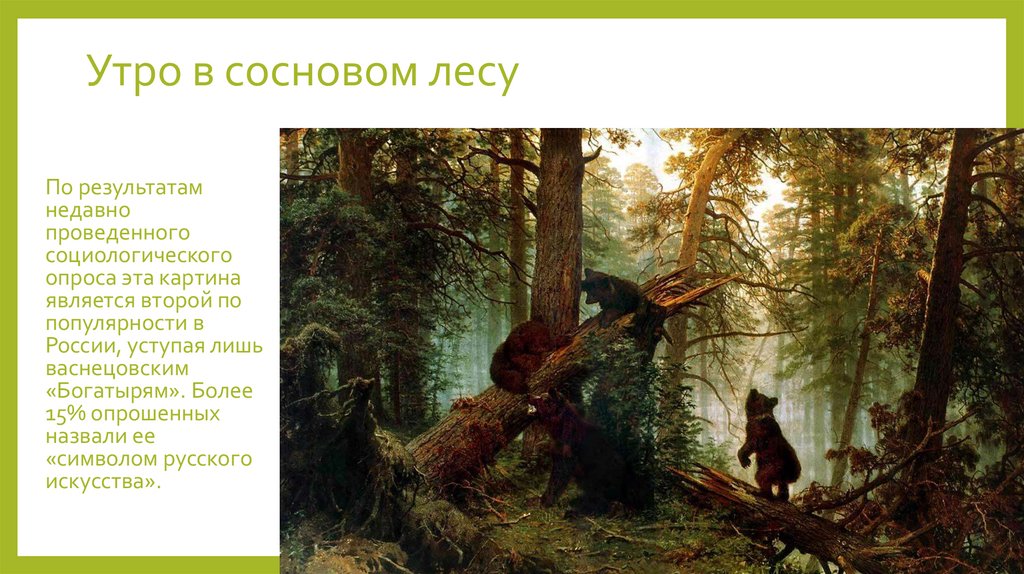 Утро в сосновом лесу

По результатам недавно проведенного социологического опроса эта картина является второй по популярности в России, уступая лишь васнецовским «Богатырям». Более 15% опрошенных назвали ее «символом русского искусства».